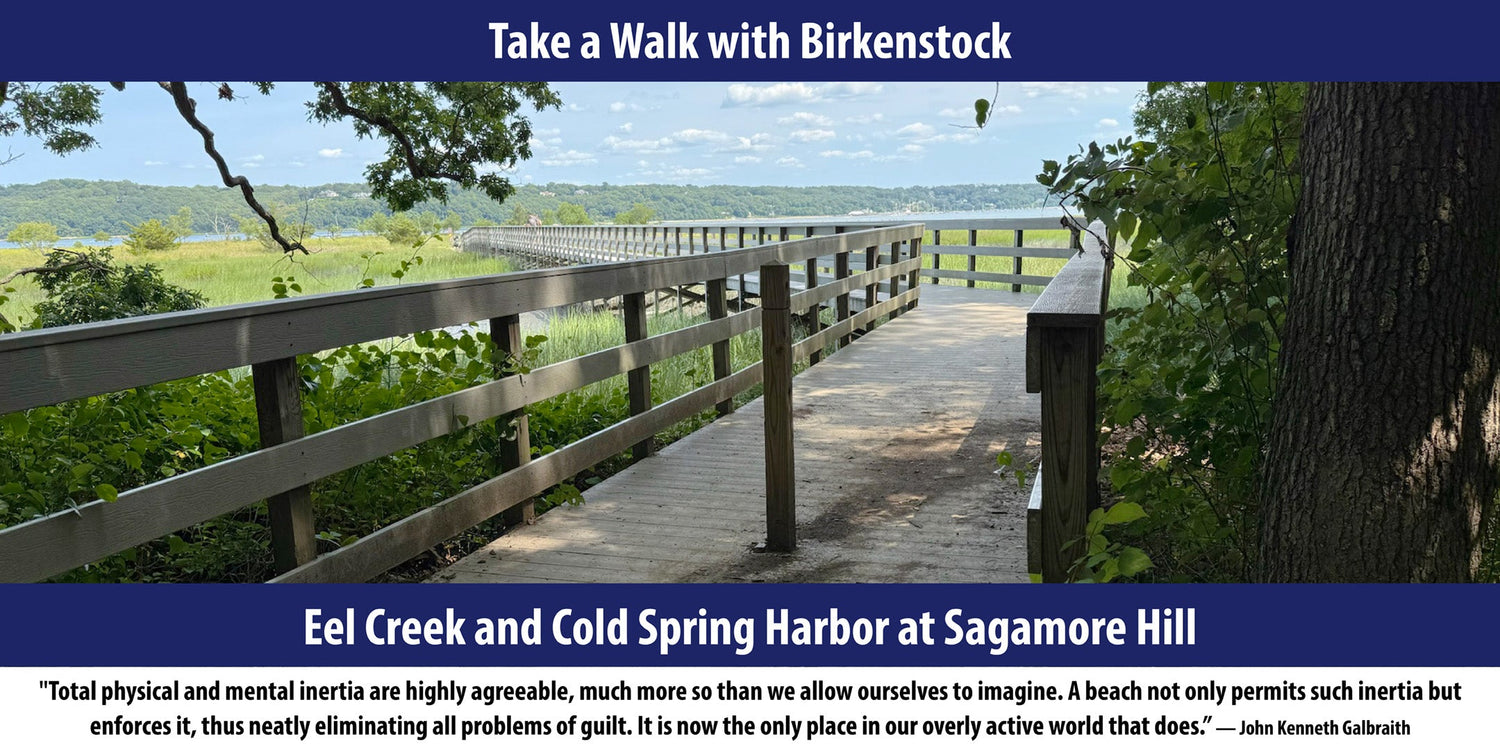 Take a Walk with Birkenstock

Eel Creek and Cold Spring Harbor at Sagamore Hill

"Total physical and mental inertia are highly agreeable, much more so than we allow ourselves to imagine. A beach not only permits such inertia but enforces it, thus neatly eliminating all problems of guilt. It is now the only place in our overly active world that does.” — John Kenneth Galbraith